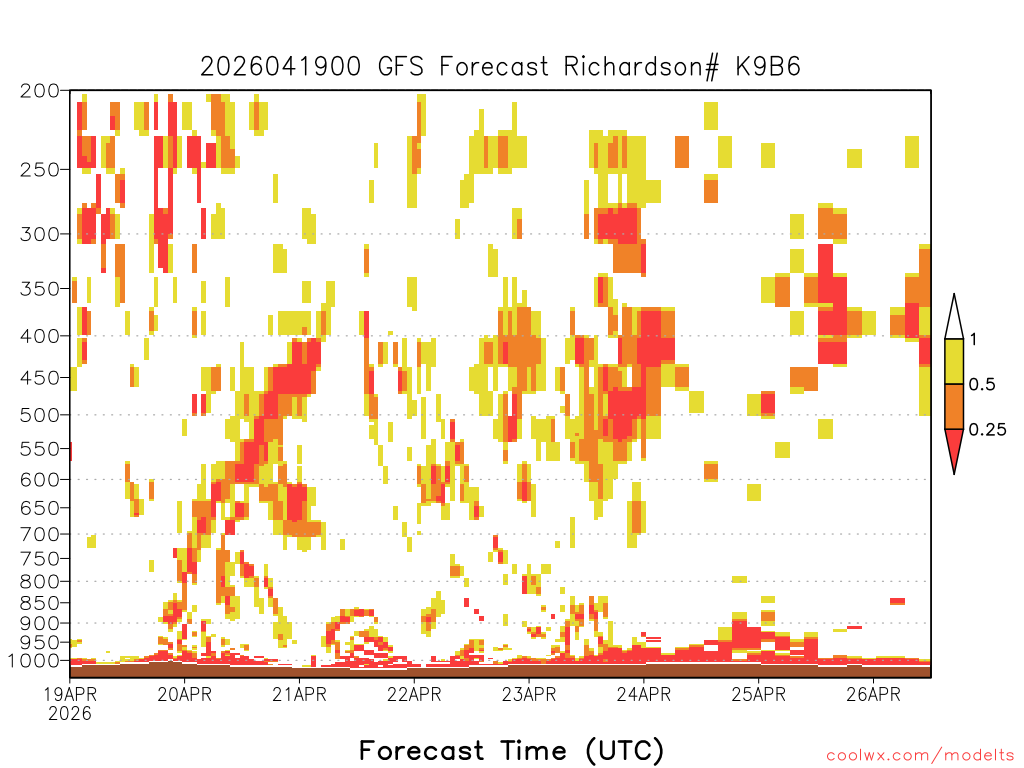 2026041900 GFS Forecast Richardson# K9B6

200
250
300
350
400
450
500
550
600
650
700
750
800
850
900
950
1000

1
0.5
0.25

19APR
2026
20APR
21APR
22APR
23APR
24APR
25APR
26APR

Forecast Time (UTC)

coolwx.com/modelts